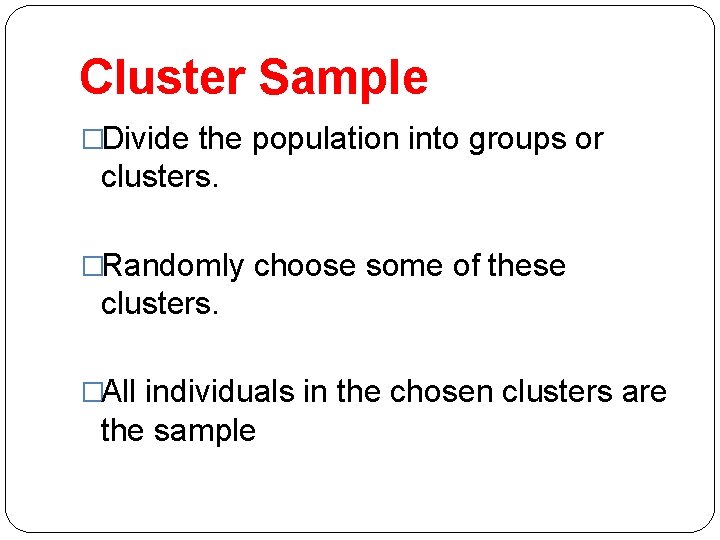 Cluster Sample

□Divide the population into groups or clusters.

□Randomly choose some of these clusters.

□All individuals in the chosen clusters are the sample